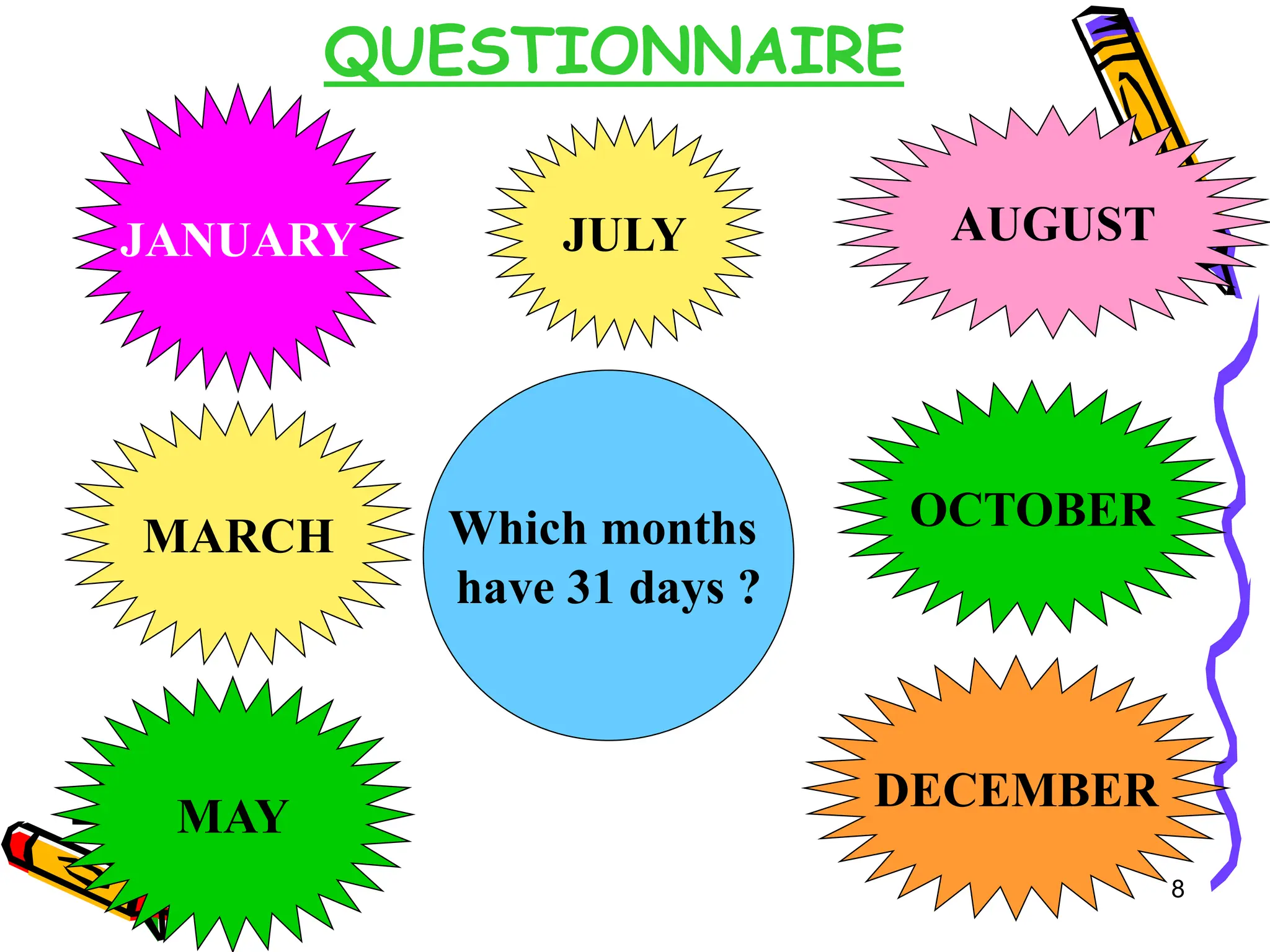 QUESTIONNAIRE

JANUARY

JULY

AUGUST

MARCH

Which months have 31 days ?

OCTOBER

MAY

DECEMBER

8